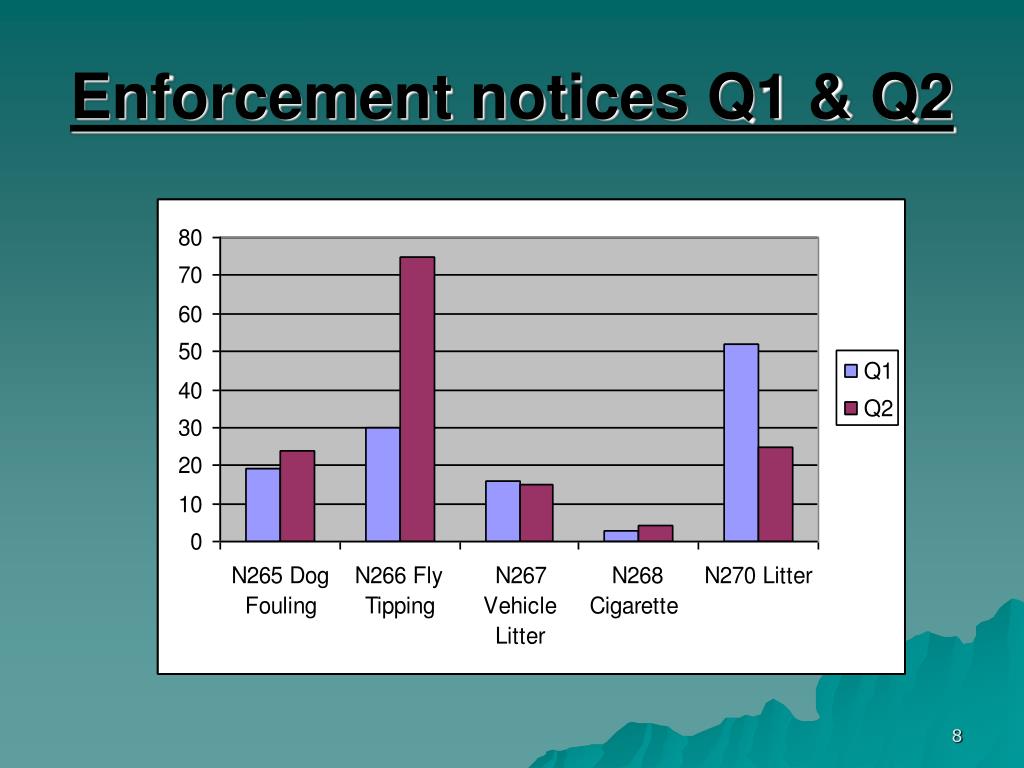 Enforcement notices Q1 & Q2

80
70
60
50
40
30
20
10
0

N265 Dog Fouling
N266 Fly Tipping
N267 Vehicle Litter
N268 Cigarette
N270 Litter

Q1
Q2

8